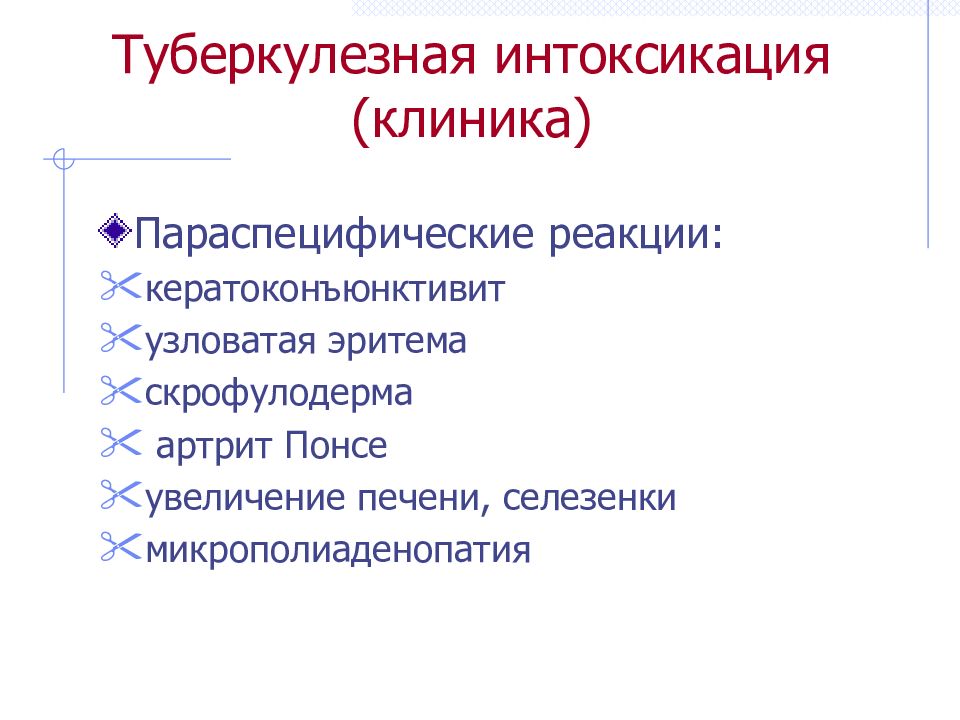 Туберкулезная интоксикация (клиника)

Параспецифические реакции:
кератоконъюнктивит
узловатая эритема
скрофулодерма
артрит Понсе
увеличение печени, селезенки
микрополиаденопатия